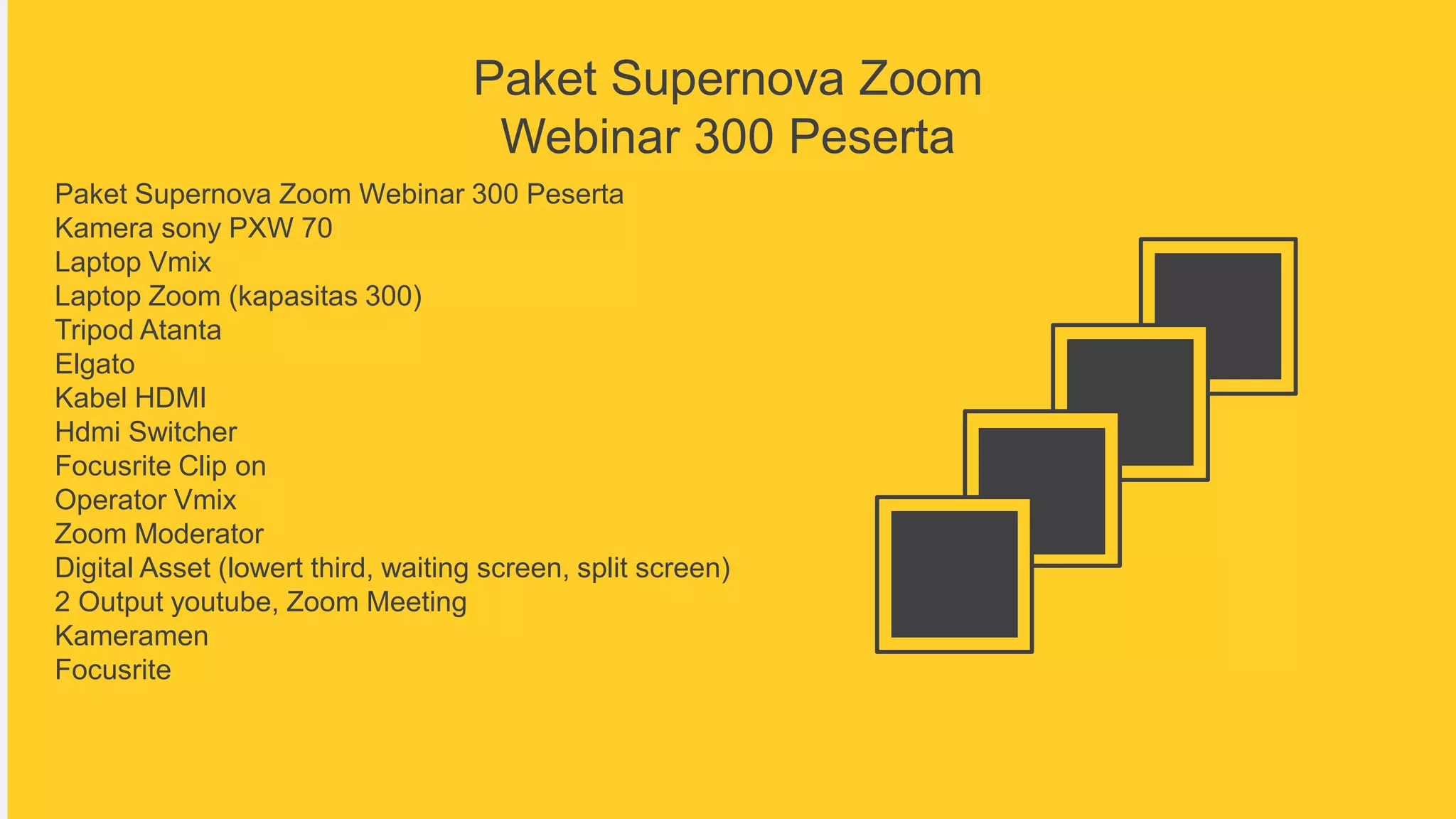 Paket Supernova Zoom Webinar 300 Peserta

Paket Supernova Zoom Webinar 300 Peserta
Kamera sony PXW 70
Laptop Vmix
Laptop Zoom (kapasitas 300)
Tripod Atanta
Elgato
Kabel HDMI
Hdmi Switcher
Focusrite Clip on
Operator Vmix
Zoom Moderator
Digital Asset (lowert third, waiting screen, split screen)
2 Output youtube, Zoom Meeting
Kameramen
Focusrite